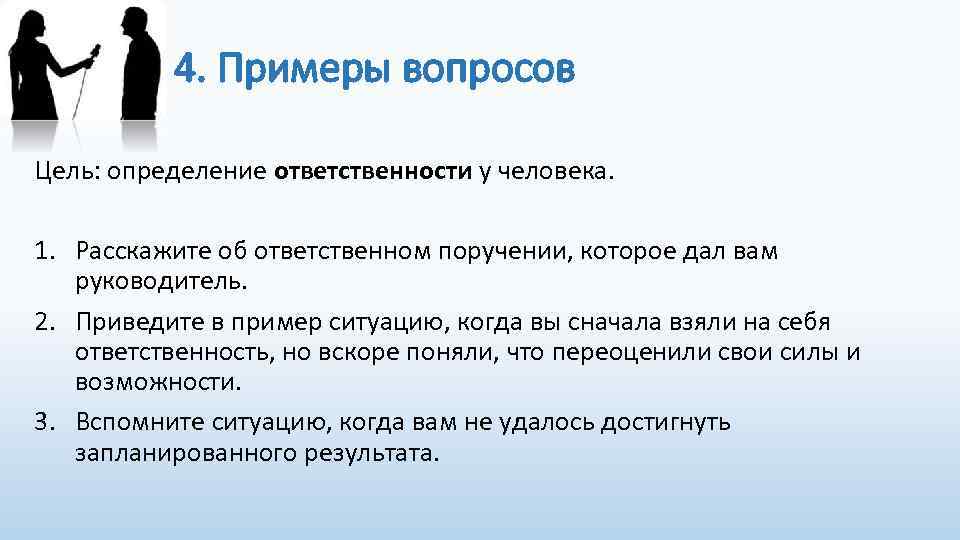 4. Примеры вопросов

Цель: определение ответственности у человека.

1. Расскажите об ответственном поручении, которое дал вам руководитель.
2. Приведите в пример ситуацию, когда вы сначала взяли на себя ответственность, но вскоре поняли, что переоценили свои силы и возможности.
3. Вспомните ситуацию, когда вам не удалось достигнуть запланированного результата.